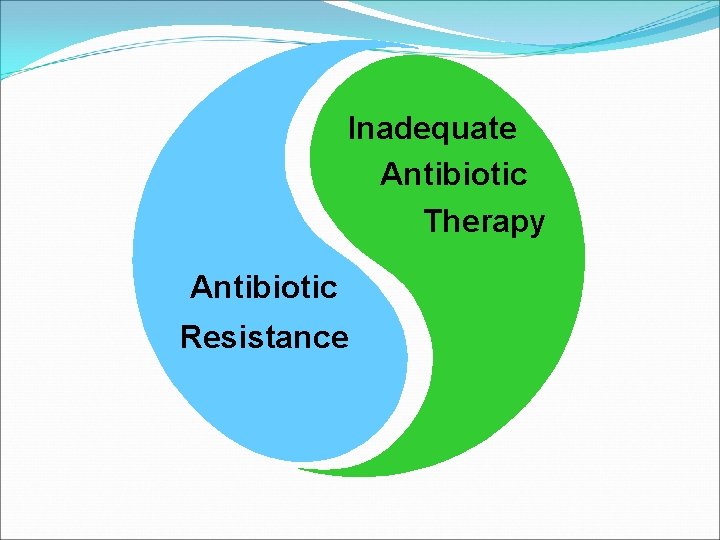 Inadequate Antibiotic Therapy

Antibiotic Resistance